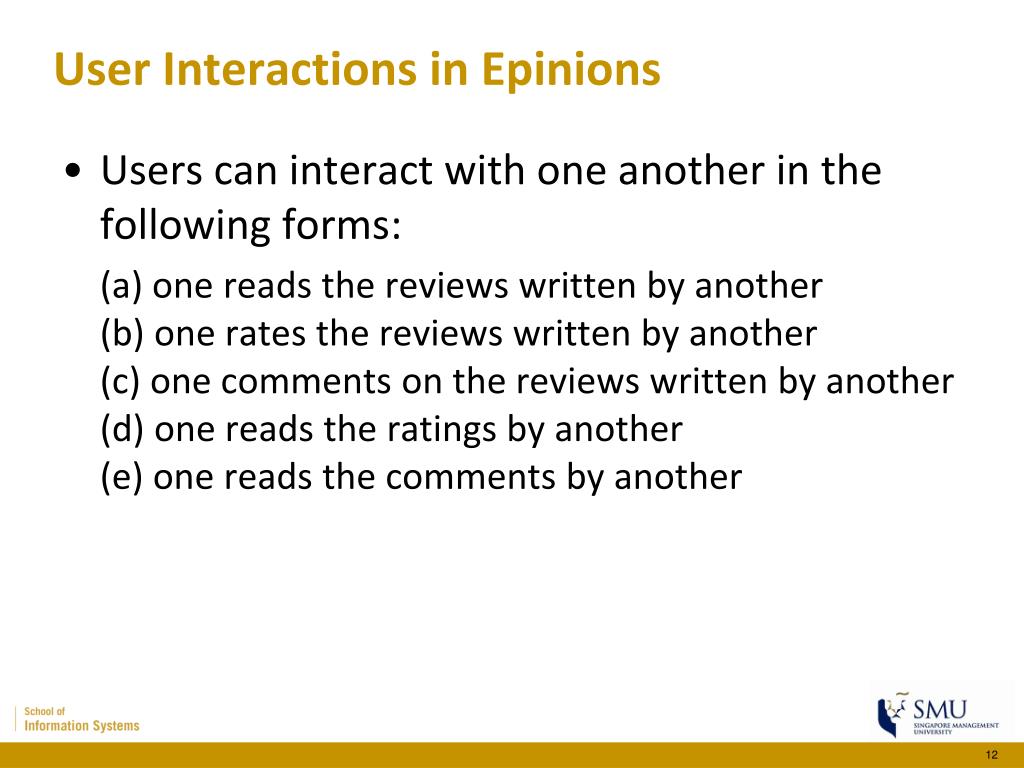 User Interactions in Epinions

• Users can interact with one another in the following forms:

(a) one reads the reviews written by another
(b) one rates the reviews written by another
(c) one comments on the reviews written by another
(d) one reads the ratings by another
(e) one reads the comments by another

School of
Information Systems

SMU
SINGAPORE MANAGEMENT UNIVERSITY

12